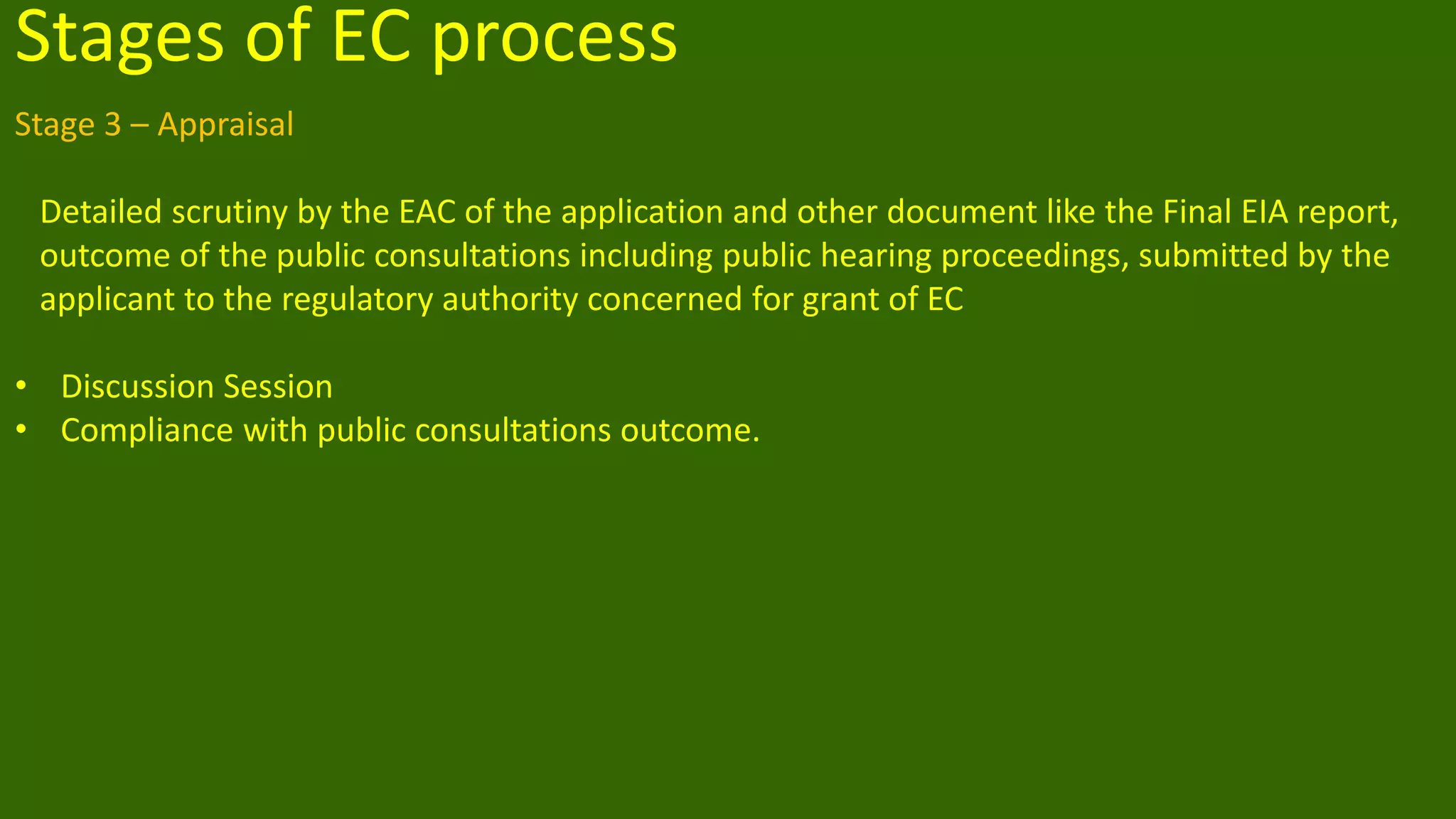 Stages of EC process

Stage 3 – Appraisal

Detailed scrutiny by the EAC of the application and other document like the Final EIA report, outcome of the public consultations including public hearing proceedings, submitted by the applicant to the regulatory authority concerned for grant of EC

• Discussion Session
• Compliance with public consultations outcome.